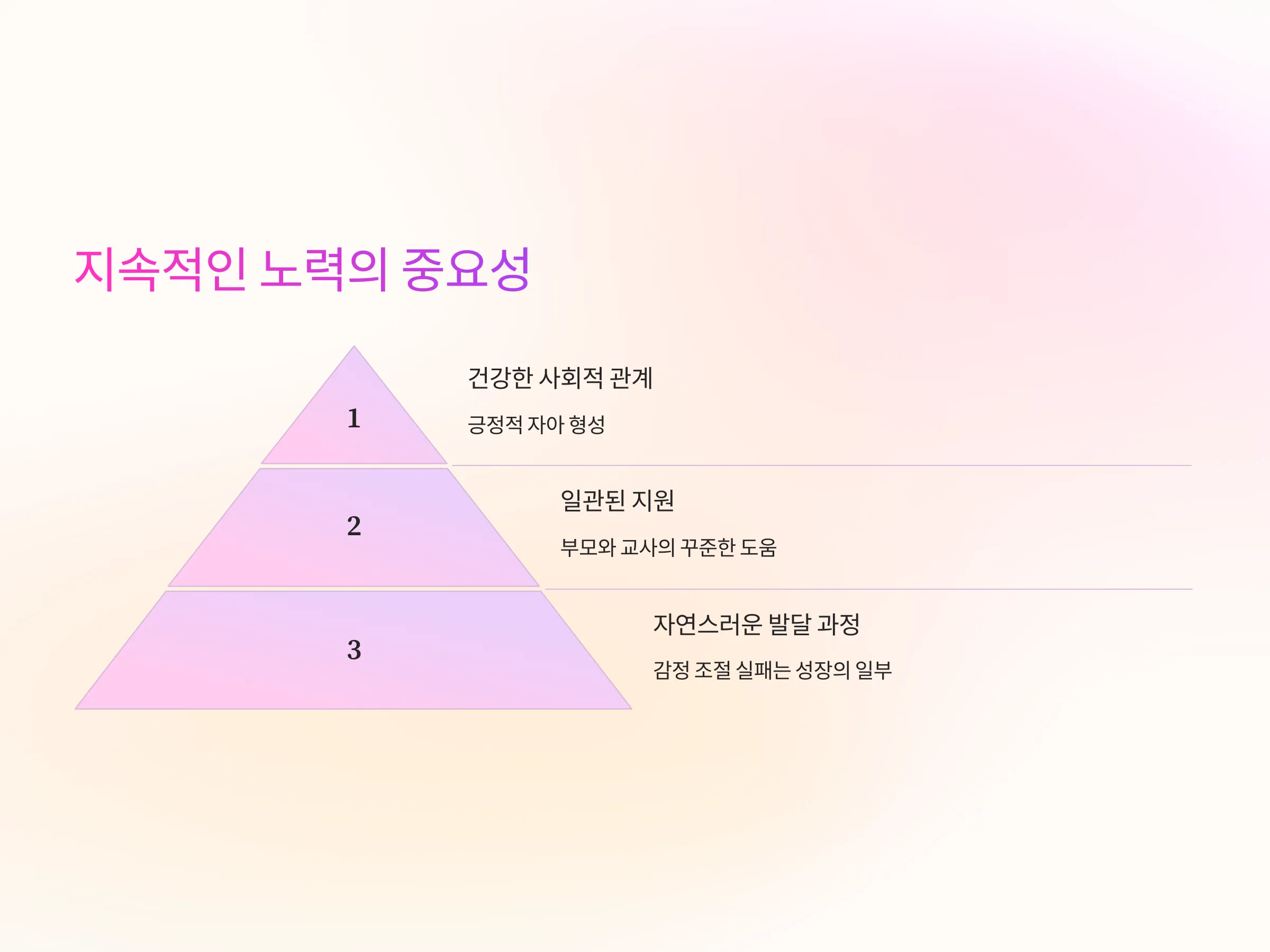 지속적인 노력의 중요성

1

건강한 사회적 관계

긍정적 자아 형성

2

일관된 지원

부모와 교사의 꾸준한 도움

3

자연스러운 발달 과정

감정 조절 실패는 성장의 일부